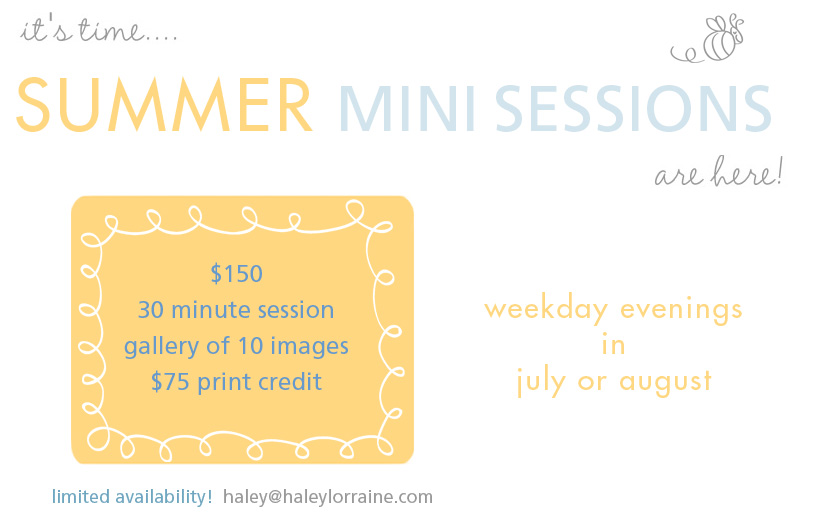 it's time....

SUMMER MINI SESSIONS

are here!

\$150
30 minute session
gallery of 10 images
\$75 print credit

weekday evenings
in
july or august

limited availability! haley@haleylorraine.com